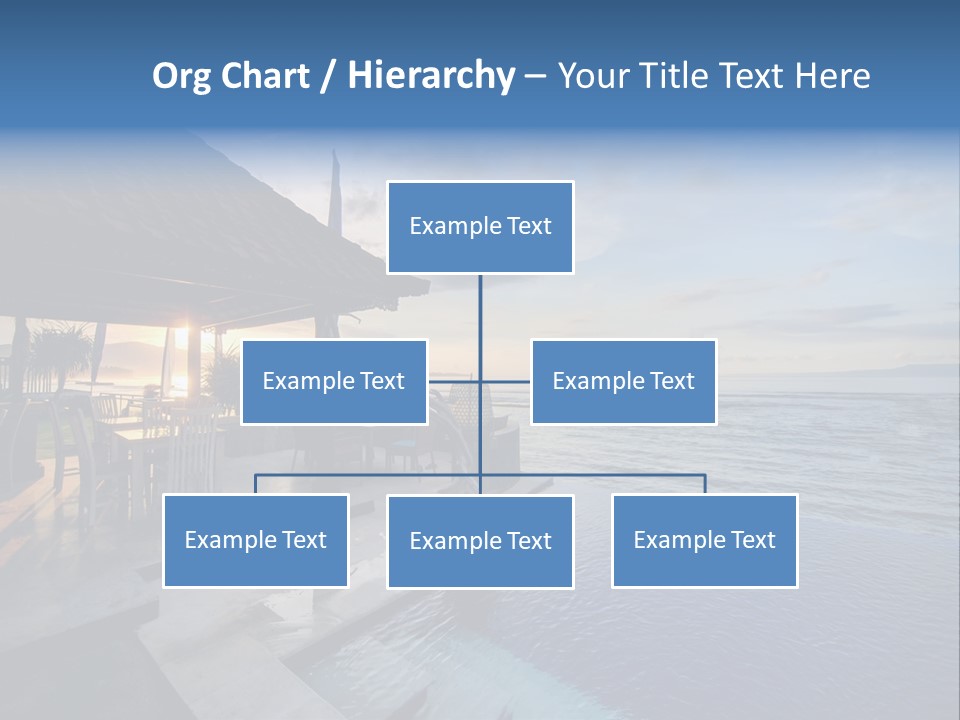 Org Chart / Hierarchy – Your Title Text Here

Example Text

Example Text

Example Text

Example Text

Example Text

Example Text